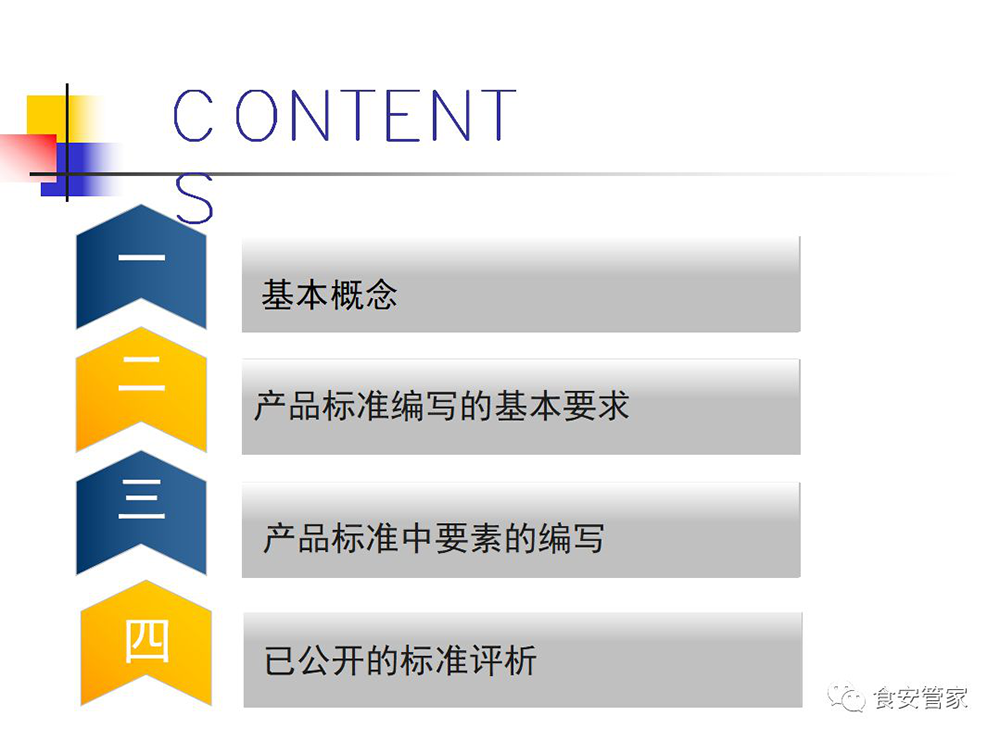 CONTENTS

一

基本概念

二

产品标准编写的基本要求

三

产品标准中要素的编写

四

已公开的标准评析

食安管家